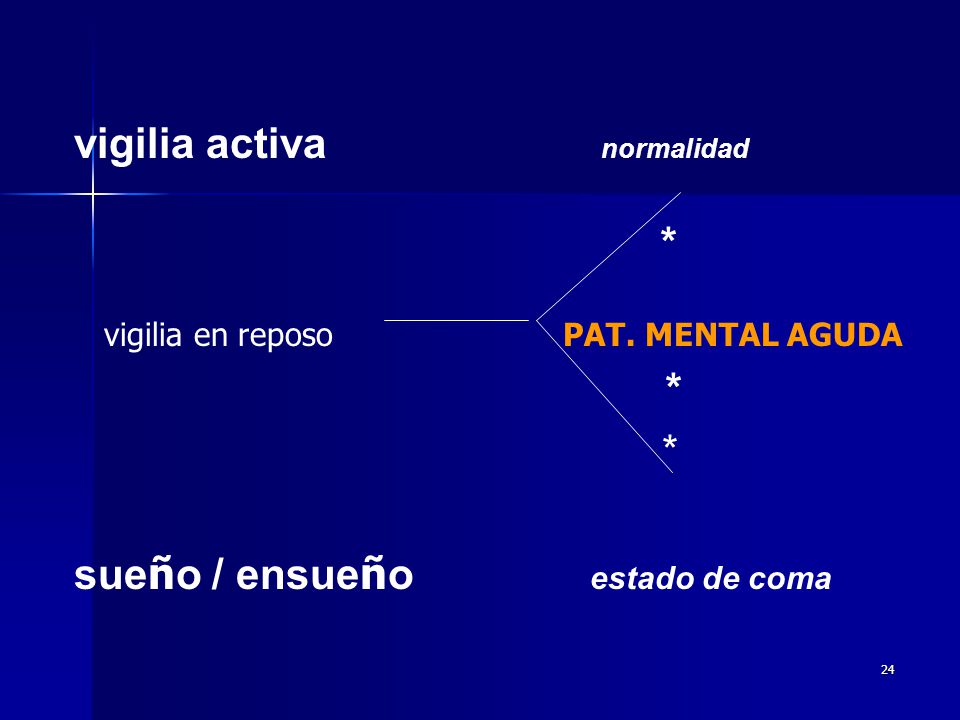 vigilia activa normalidad

*

vigilia en reposo PAT. MENTAL AGUDA

*

*

sueño / ensueño estado de coma

24